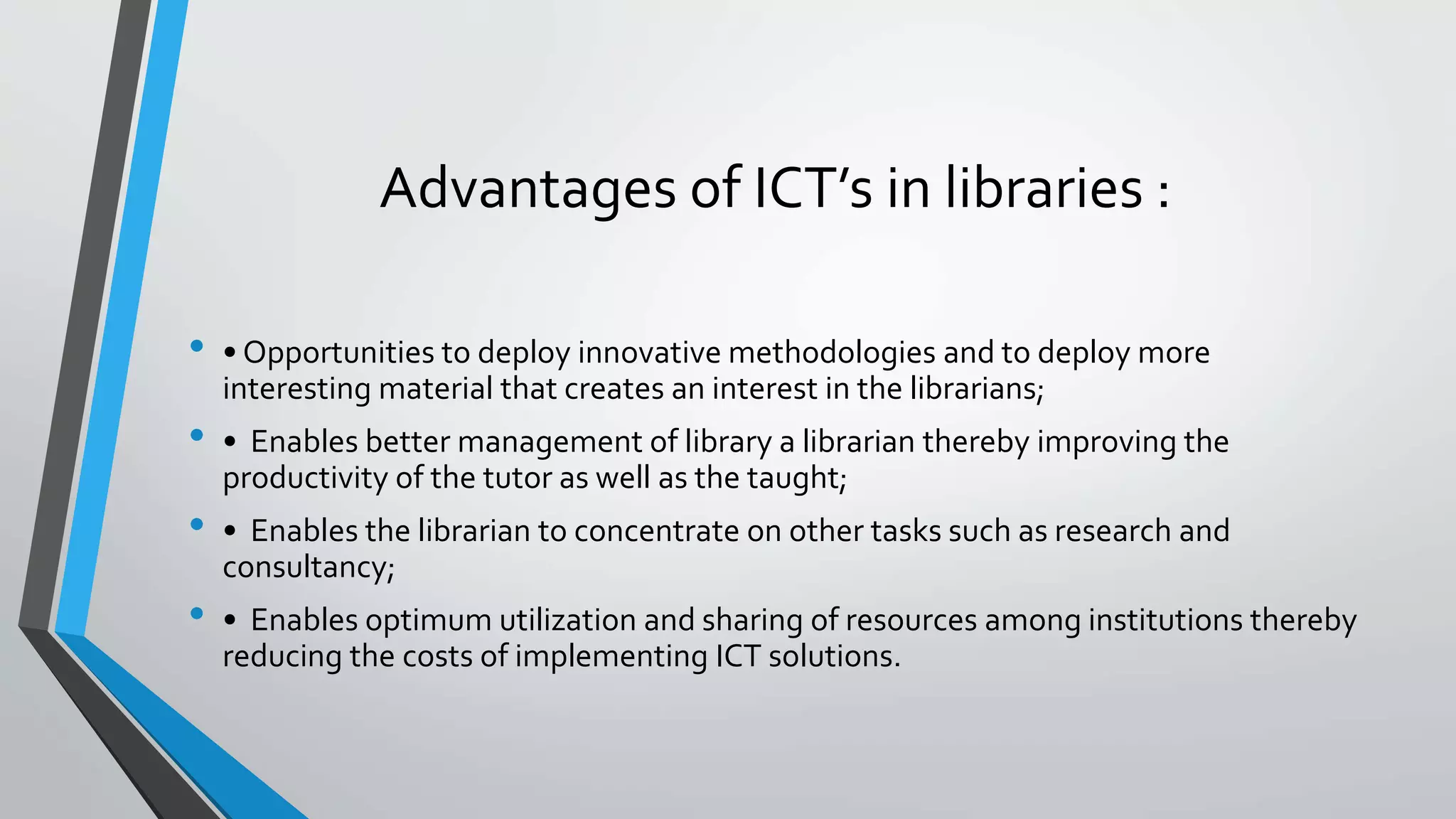 Advantages of ICT’s in libraries :

• • Opportunities to deploy innovative methodologies and to deploy more interesting material that creates an interest in the librarians;

• • Enables better management of library a librarian thereby improving the productivity of the tutor as well as the taught;

• • Enables the librarian to concentrate on other tasks such as research and consultancy;

• • Enables optimum utilization and sharing of resources among institutions thereby reducing the costs of implementing ICT solutions.